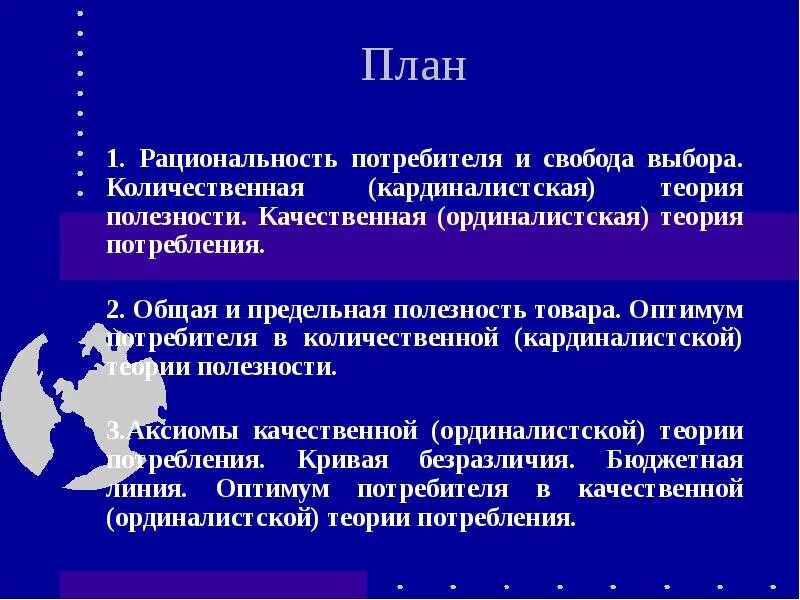 План

1. Рациональность потребителя и свобода выбора. Количественная (кардиналистская) теория полезности. Качественная (ординалистская) теория потребления.

2. Общая и предельная полезность товара. Оптимум потребителя в количественной (кардиналистской) теории полезности.

3.Аксиомы качественной (ординалистской) теории потребления. Кривая безразличия. Бюджетная линия. Оптимум потребителя в качественной (ординалистской) теории потребления.